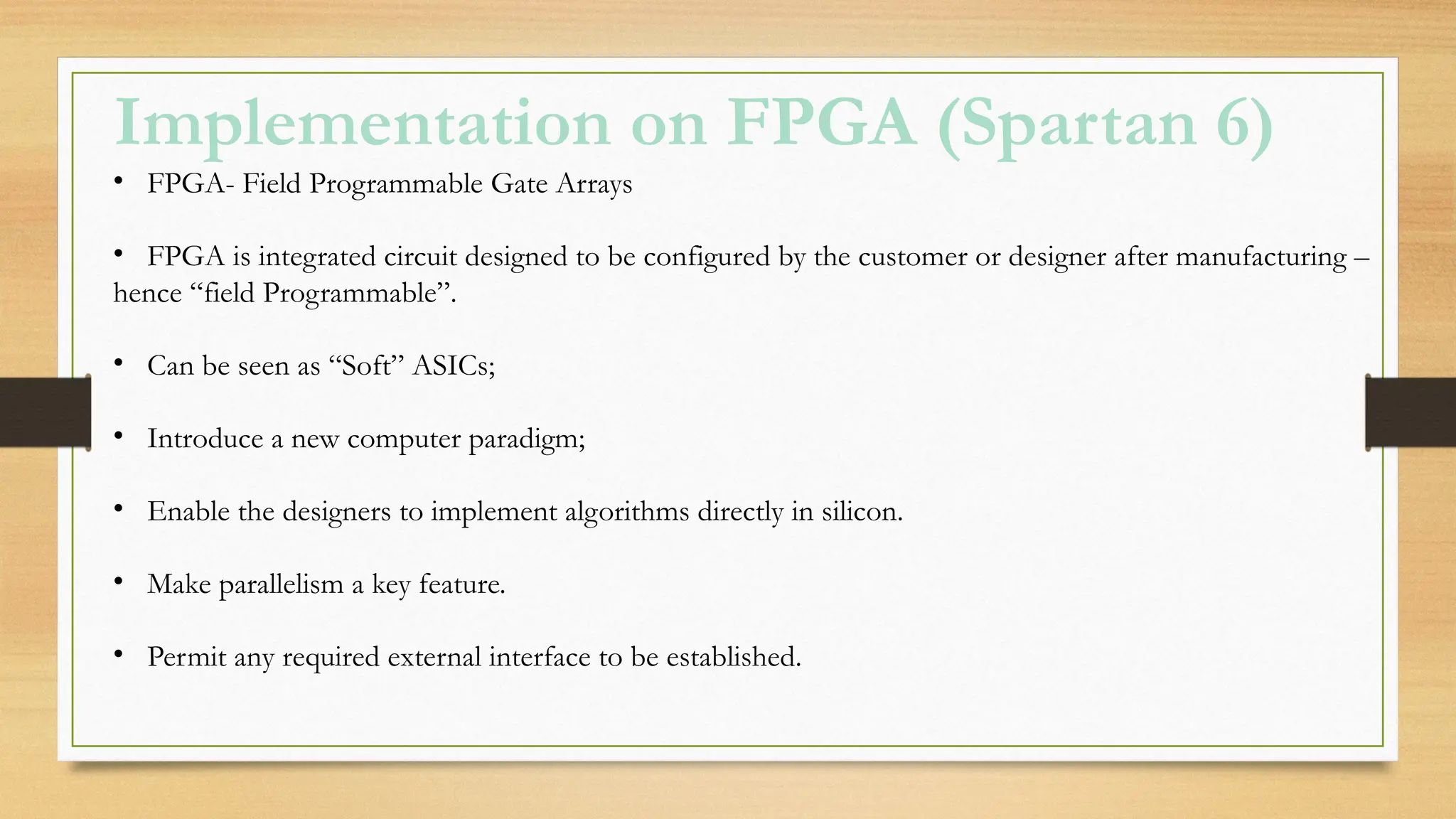 Implementation on FPGA (Spartan 6)

• FPGA- Field Programmable Gate Arrays

• FPGA is integrated circuit designed to be configured by the customer or designer after manufacturing – hence “field Programmable”.

• Can be seen as “Soft” ASICs;

• Introduce a new computer paradigm;

• Enable the designers to implement algorithms directly in silicon.

• Make parallelism a key feature.

• Permit any required external interface to be established.